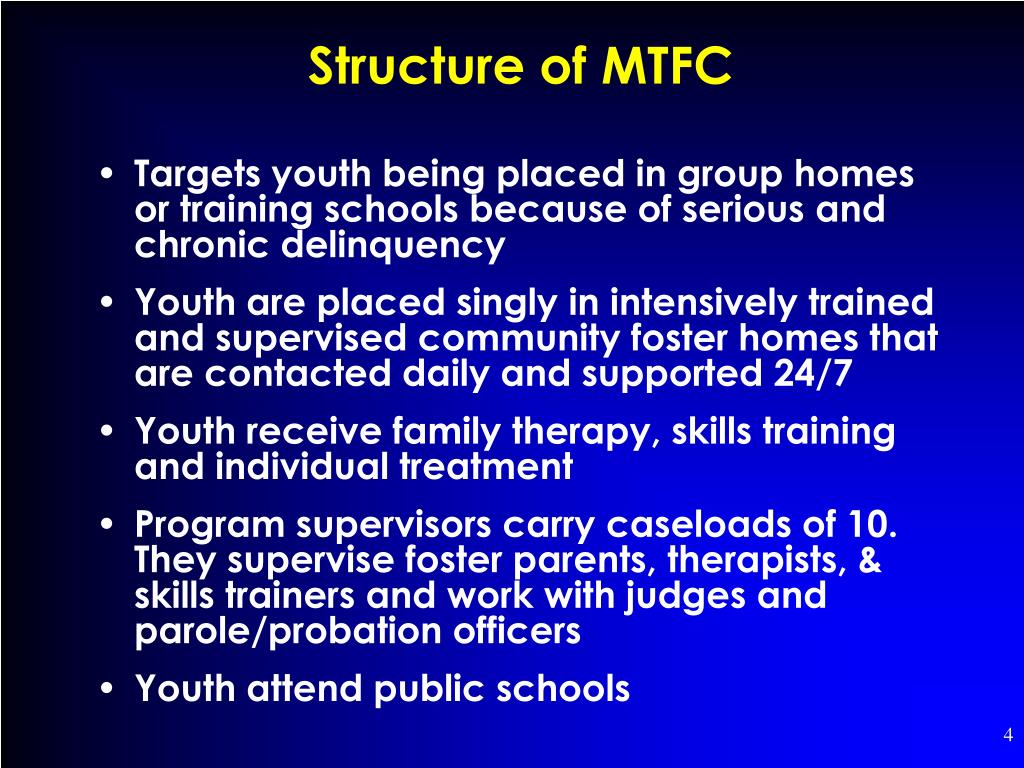 Structure of MTFC

• Targets youth being placed in group homes or training schools because of serious and chronic delinquency

• Youth are placed singly in intensively trained and supervised community foster homes that are contacted daily and supported 24/7

• Youth receive family therapy, skills training and individual treatment

• Program supervisors carry caseloads of 10. They supervise foster parents, therapists, & skills trainers and work with judges and parole/probation officers

• Youth attend public schools

4